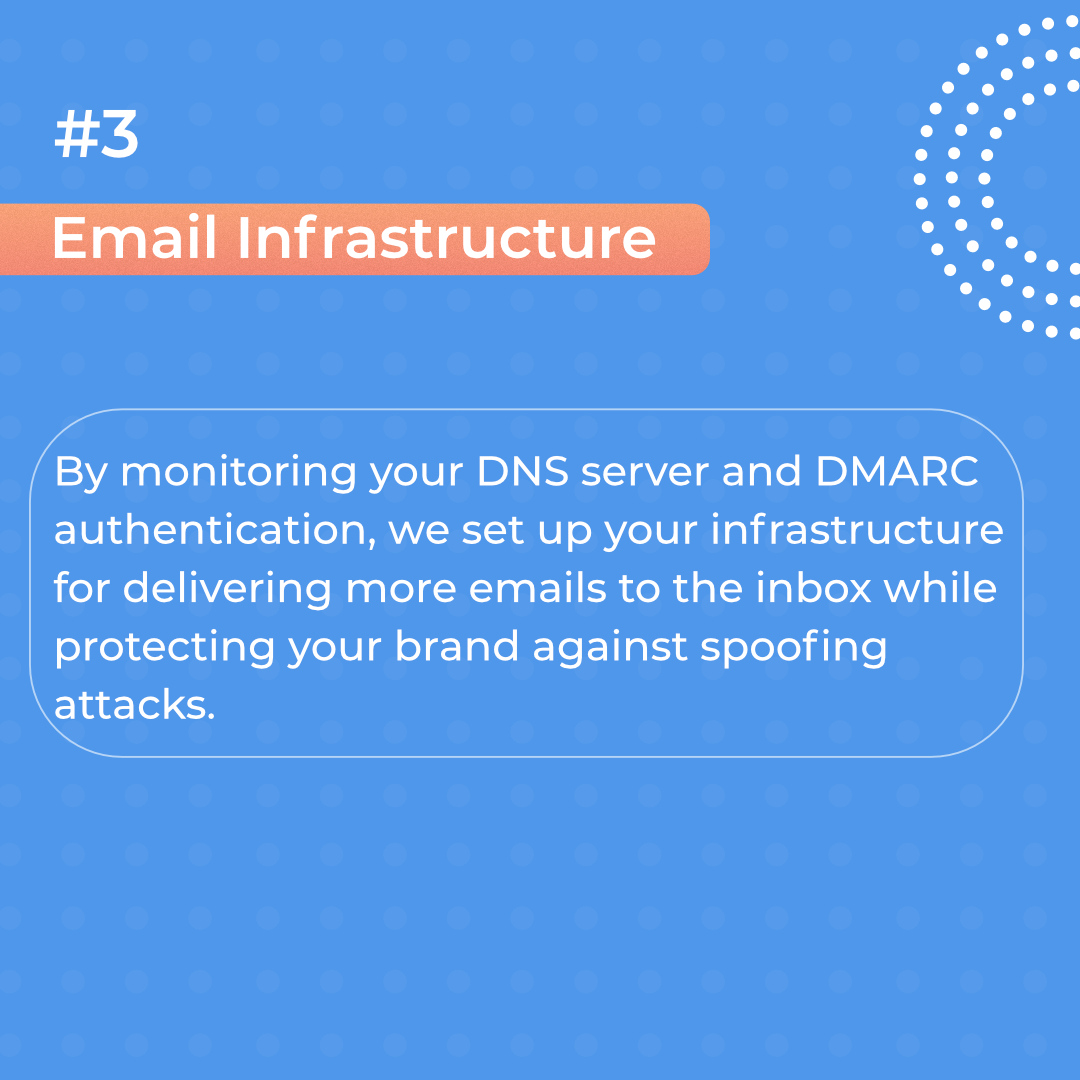 #3

Email Infrastructure

By monitoring your DNS server and DMARC authentication, we set up your infrastructure for delivering more emails to the inbox while protecting your brand against spoofing attacks.